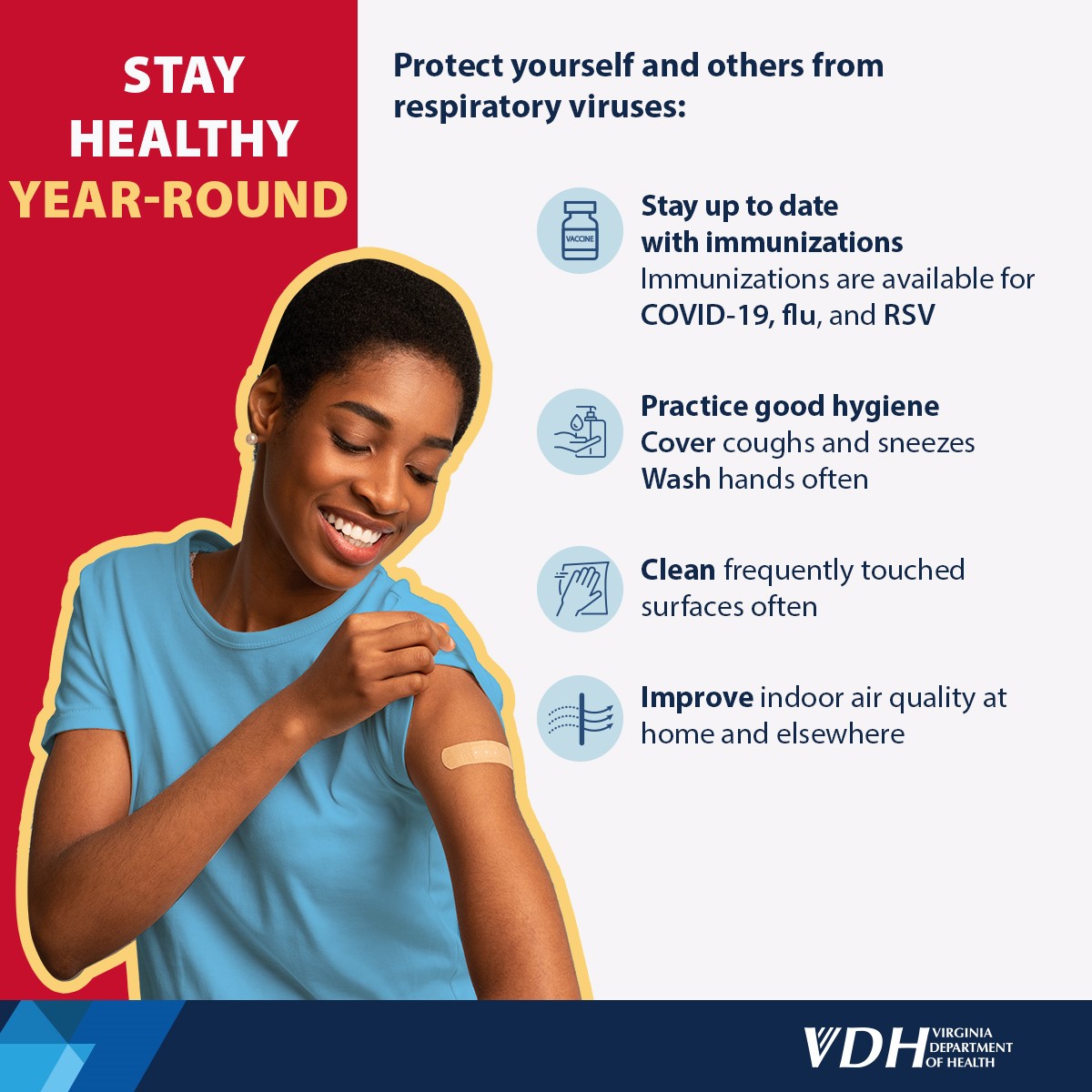 STAY HEALTHY YEAR-ROUND

Protect yourself and others from respiratory viruses:

VACCINE

Stay up to date with immunizations
Immunizations are available for COVID-19, flu, and RSV

Practice good hygiene
Cover coughs and sneezes
Wash hands often

Clean frequently touched surfaces often

Improve indoor air quality at home and elsewhere

VDH VIRGINIA DEPARTMENT OF HEALTH